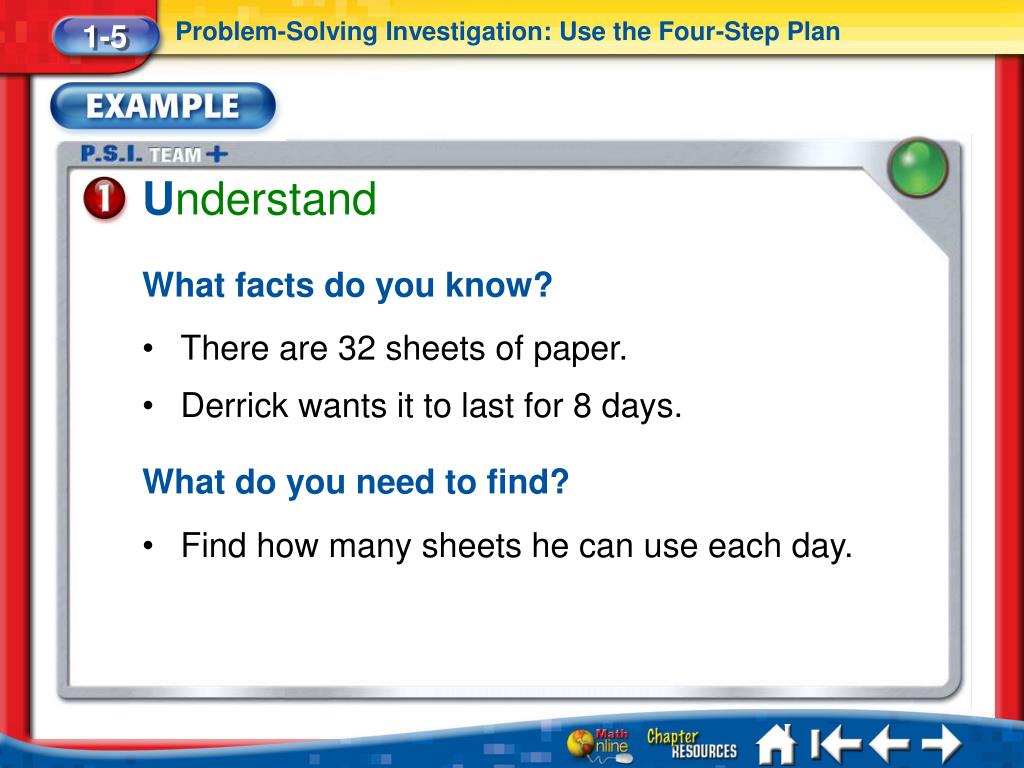 1-5 Problem-Solving Investigation: Use the Four-Step Plan

EXAMPLE

P.S.I. TEAM +

1 Understand

What facts do you know?

• There are 32 sheets of paper.

• Derrick wants it to last for 8 days.

What do you need to find?

• Find how many sheets he can use each day.

Math Online Chapter RESOURCES